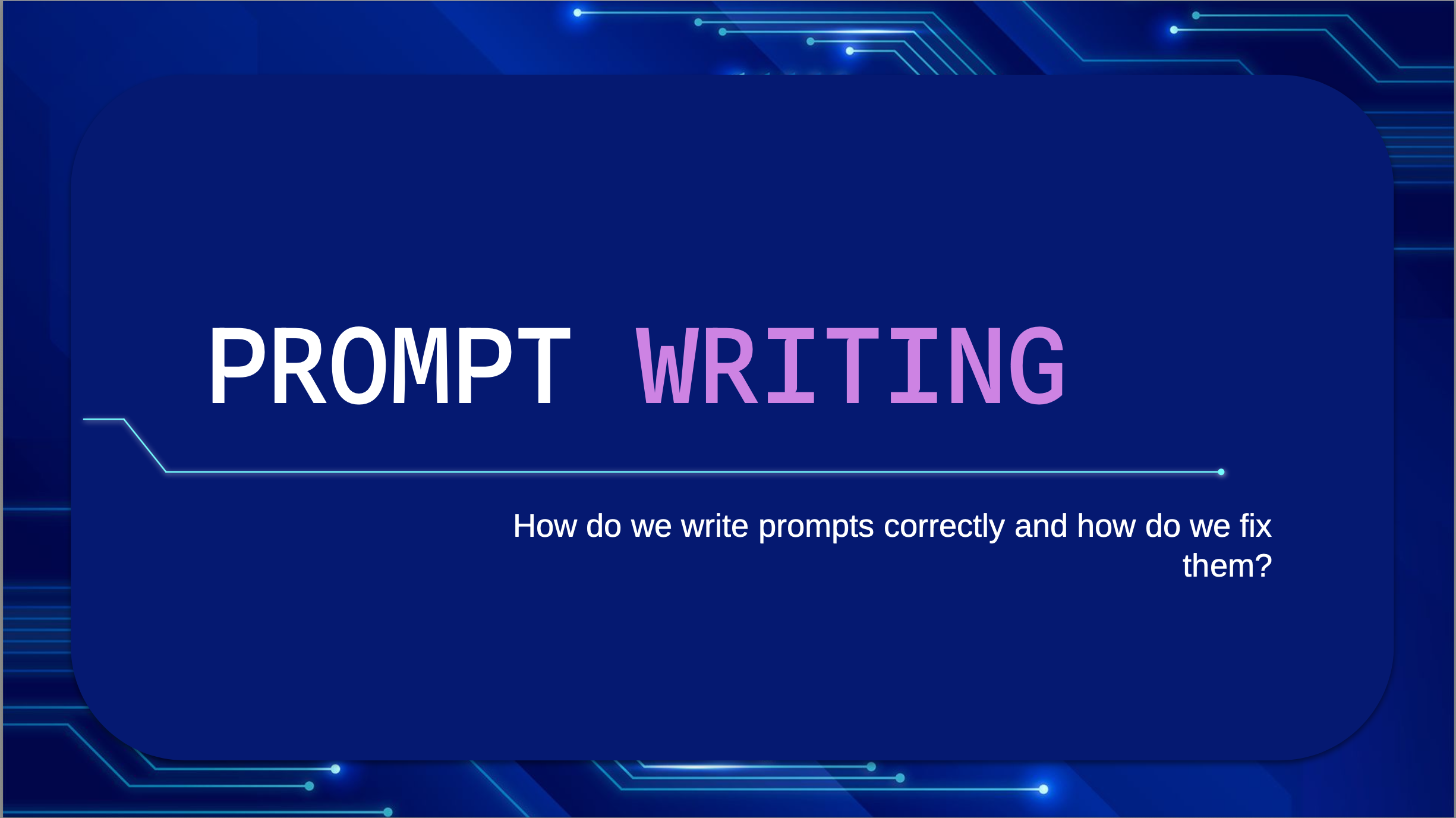 PROMPT WRITING

How do we write prompts correctly and how do we fix them?